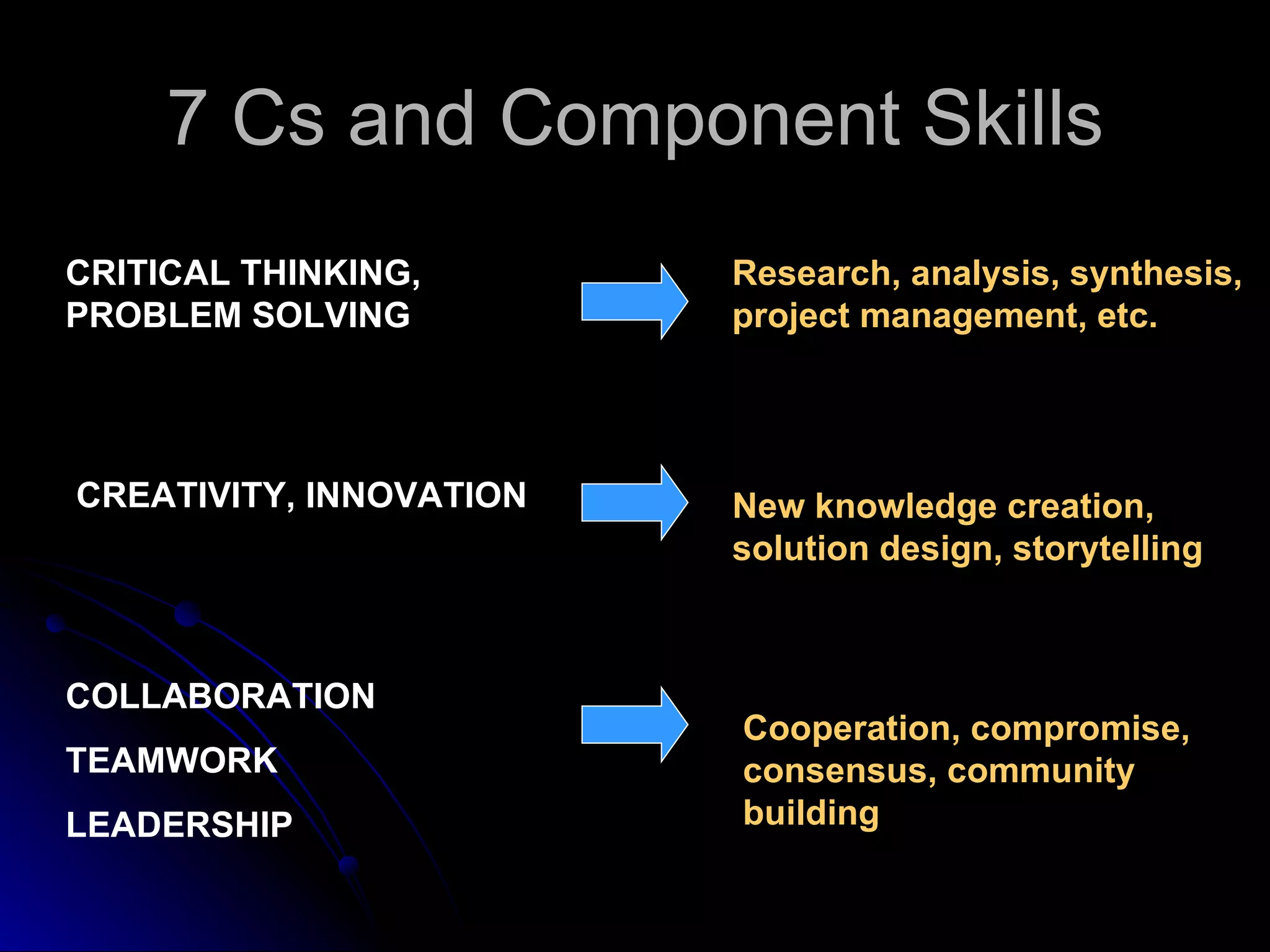 7 Cs and Component Skills

CRITICAL THINKING, PROBLEM SOLVING

Research, analysis, synthesis, project management, etc.

CREATIVITY, INNOVATION

New knowledge creation, solution design, storytelling

COLLABORATION

TEAMWORK

LEADERSHIP

Cooperation, compromise, consensus, community building